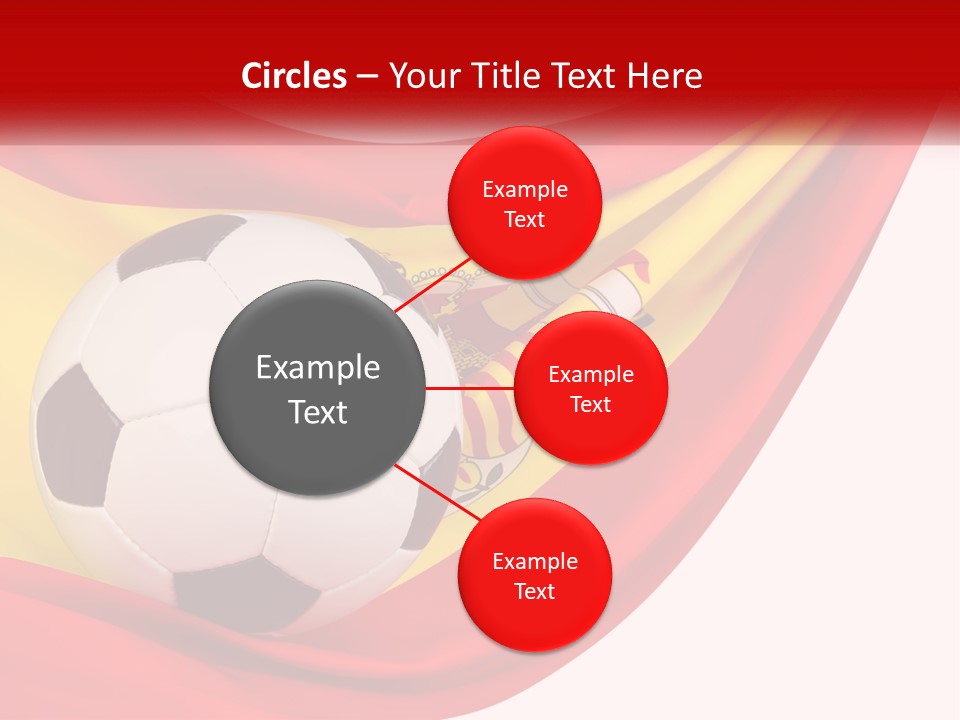 Circles – Your Title Text Here

Example Text

Example Text

Example Text

Example Text